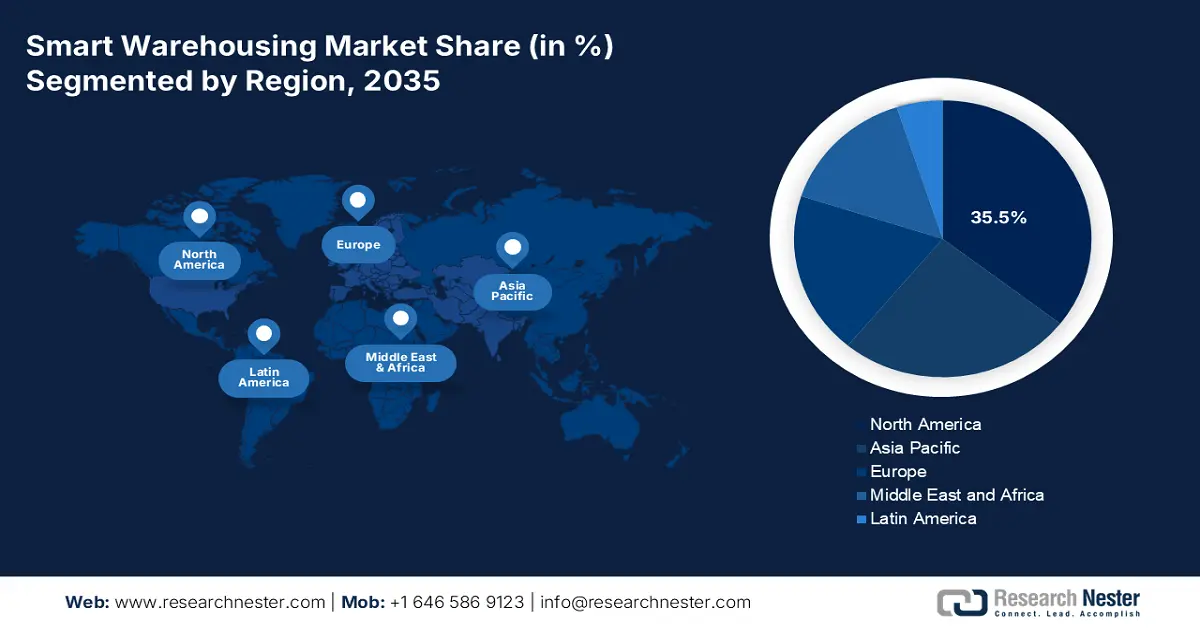 Smart Warehousing Market Share (in %) Segmented by Region, 2035

North America

Europe

Asia Pacific

Latin America

Middle East & Africa

35.5%

North America
Asia Pacific
Europe
Middle East and Africa
Latin America

Web: www.researchnester.com | Mob: +1 646 586 9123 | info@researchnester.com

Research Nester
Connect. Lead. Accomplish